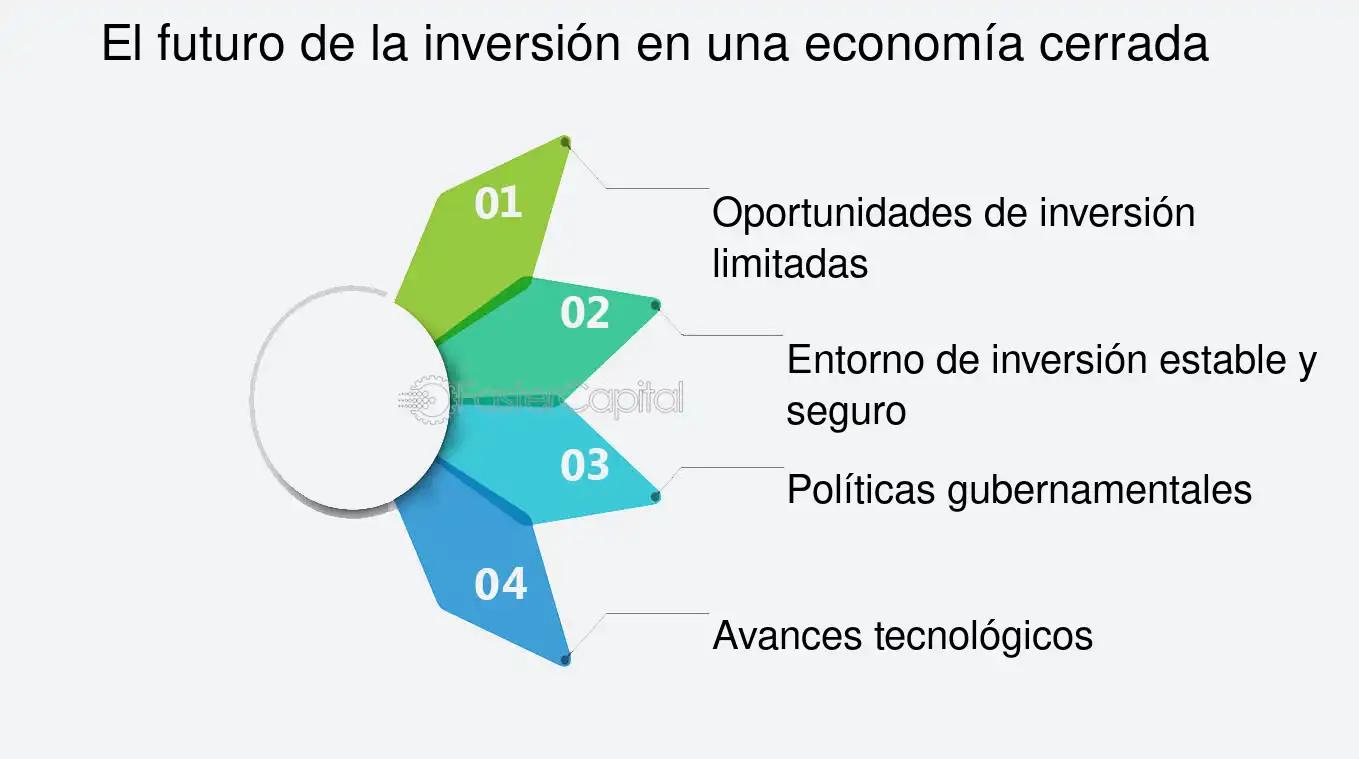 El futuro de la inversión en una economía cerrada

01
Oportunidades de inversión limitadas

02
Entorno de inversión estable y seguro

FasterCapital

03
Políticas gubernamentales

04
Avances tecnológicos